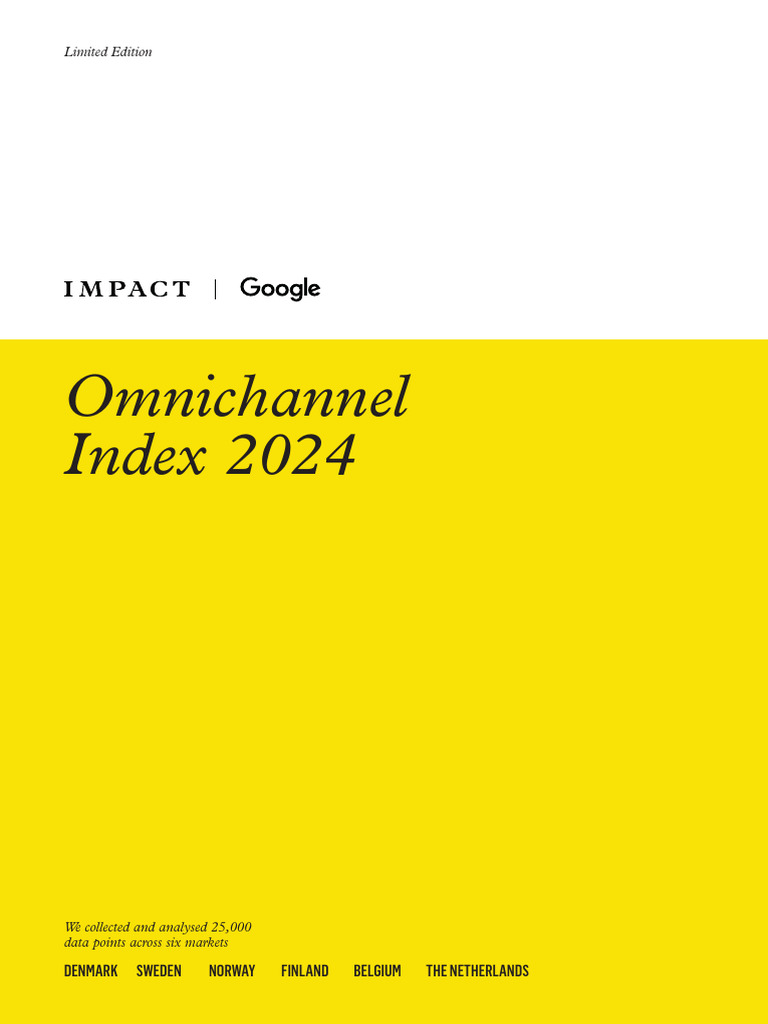 Limited Edition

IMPACT | Google

Omnichannel Index 2024

We collected and analysed 25,000 data points across six markets

DENMARK SWEDEN NORWAY FINLAND BELGIUM THE NETHERLANDS